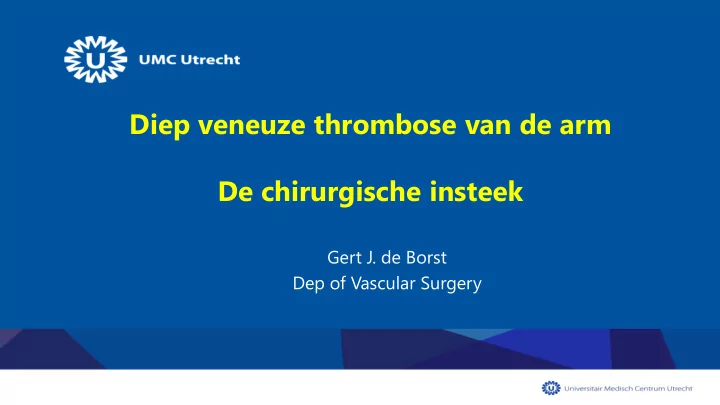 UMC Utrecht

Diep veneuze thrombose van de arm

De chirurgische insteek

Gert J. de Borst
Dep of Vascular Surgery

Universitair Medisch Centrum Utrecht